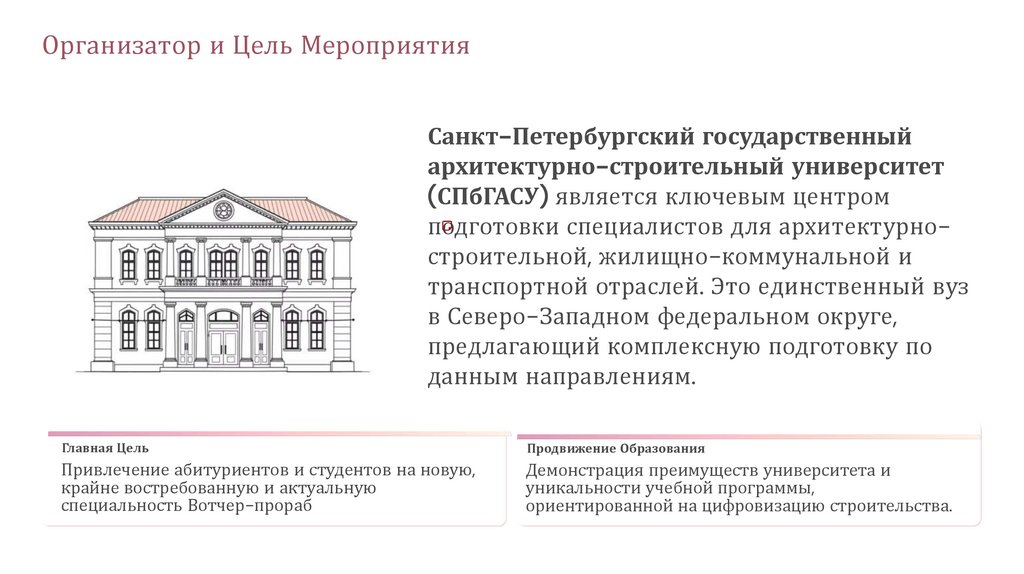 Организатор и Цель Мероприятия

Санкт–Петербургский государственный архитектурно–строительный университет (СПбГАСУ) является ключевым центром подготовки специалистов для архитектурно–строительной, жилищно–коммунальной и транспортной отраслей. Это единственный вуз в Северо–Западном федеральном округе, предлагающий комплексную подготовку по данным направлениям.

Главная Цель

Привлечение абитуриентов и студентов на новую, крайне востребованную и актуальную специальность Вотчер–прораб

Продвижение Образования

Демонстрация преимуществ университета и уникальности учебной программы, ориентированной на цифровизацию строительства.